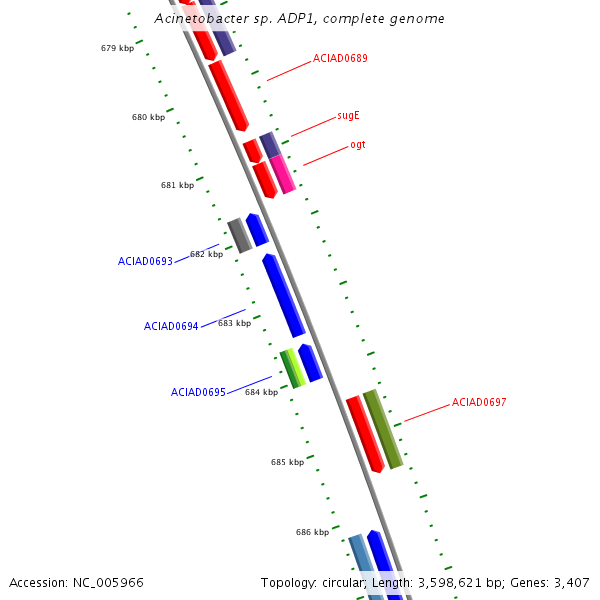 Acinetobacter sp. ADP1, complete genome

679 kbp

ACIAD0689

680 kbp

sugE

ogt

681 kbp

ACIAD0693

682 kbp

ACIAD0694

683 kbp

ACIAD0695

684 kbp

ACIAD0697

685 kbp

686 kbp

Accession: NC_005966

Topology: circular; Length: 3,598,621 bp; Genes: 3,407